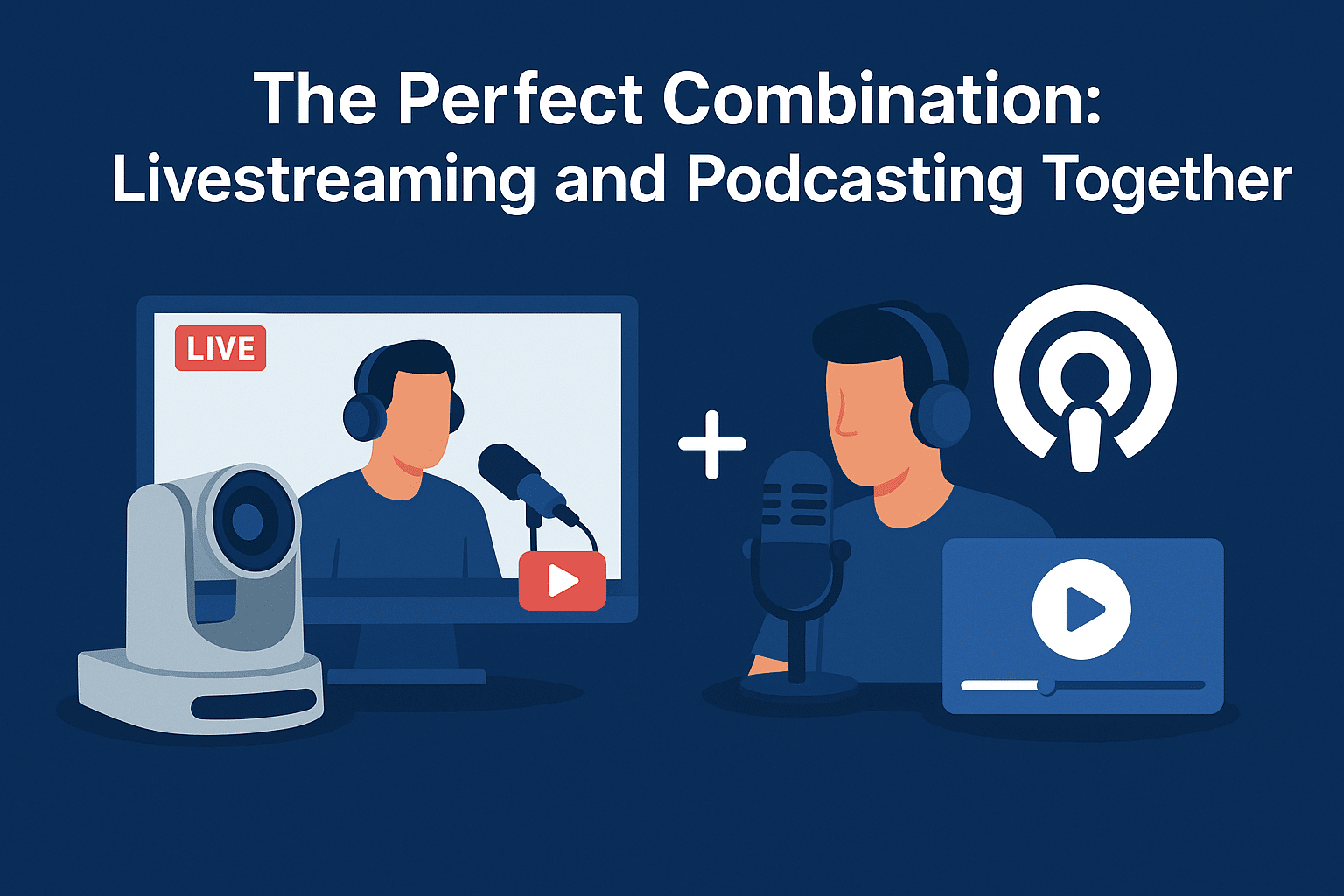 The Perfect Combination:
Livestreaming and Podcasting Together

LIVE

+